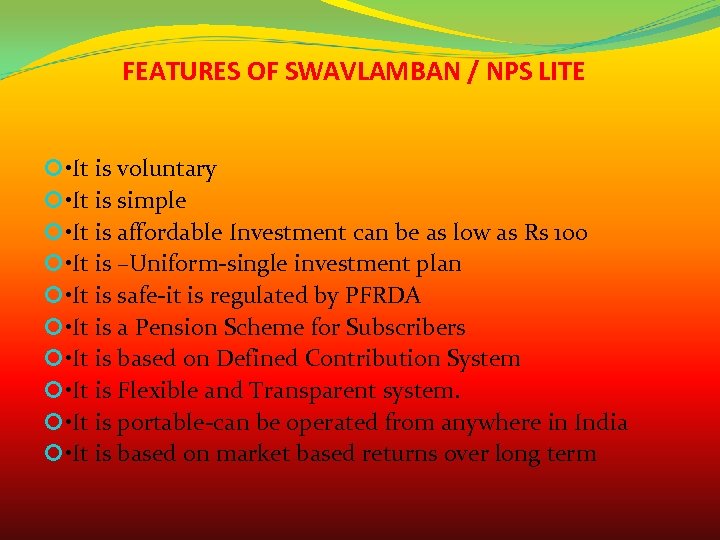 FEATURES OF SWAVLAMBAN / NPS LITE

•It is voluntary
•It is simple
•It is affordable Investment can be as low as Rs 100
•It is –Uniform-single investment plan
•It is safe-it is regulated by PFRDA
•It is a Pension Scheme for Subscribers
•It is based on Defined Contribution System
•It is Flexible and Transparent system.
•It is portable-can be operated from anywhere in India
•It is based on market based returns over long term